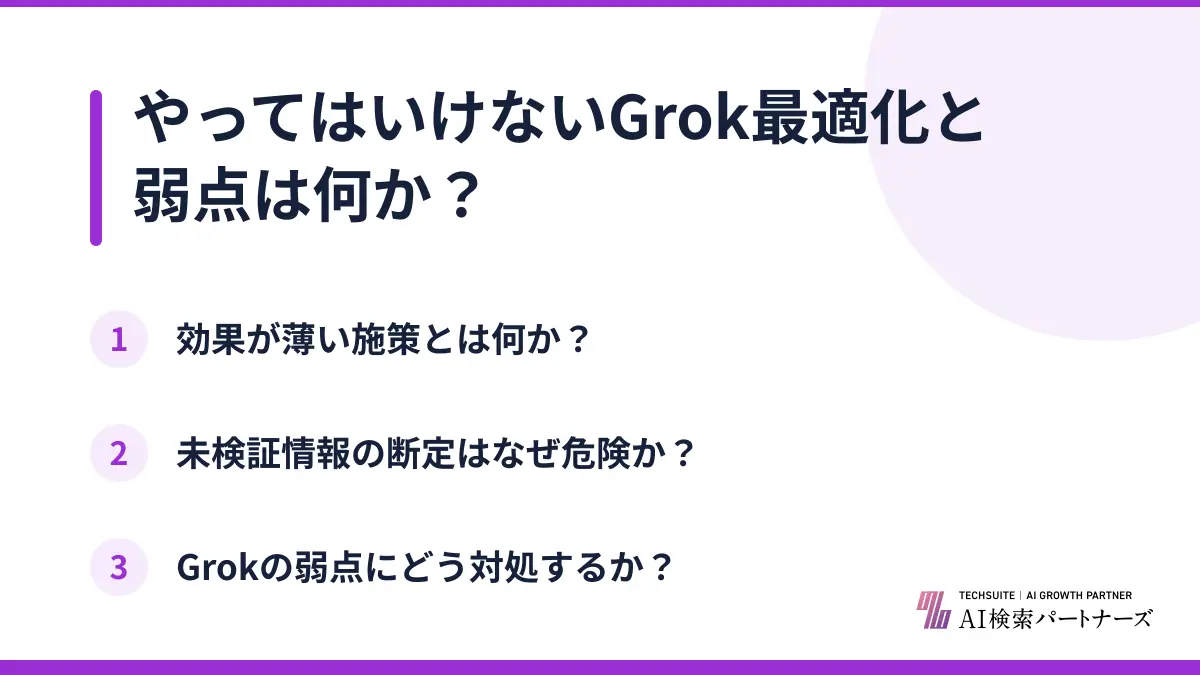 やってはいけないGrok最適化と弱点は何か？

1 効果が薄い施策とは何か？

2 未検証情報の断定はなぜ危険か？

3 Grokの弱点にどう対処するか？

TECHSUITE | AI GROWTH PARTNER
AI検索パートナーズ